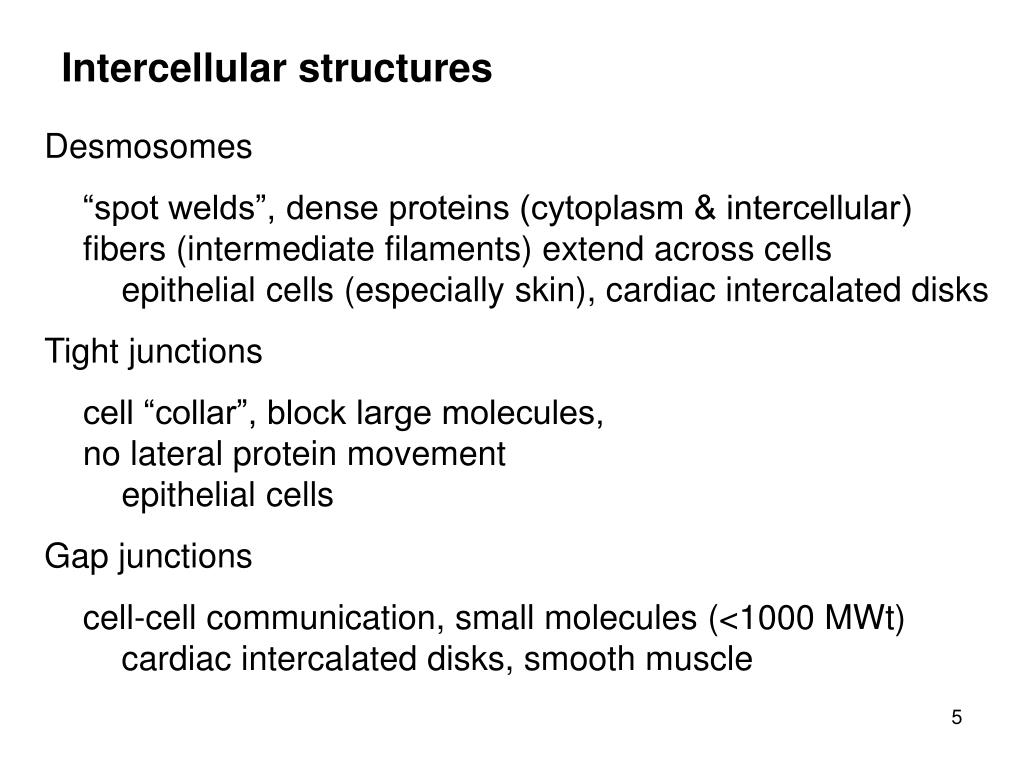 Intercellular structures

Desmosomes

“spot welds”, dense proteins (cytoplasm & intercellular)
fibers (intermediate filaments) extend across cells
epithelial cells (especially skin), cardiac intercalated disks

Tight junctions

cell “collar”, block large molecules,
no lateral protein movement
epithelial cells

Gap junctions

cell-cell communication, small molecules (<1000 MWt)
cardiac intercalated disks, smooth muscle

5